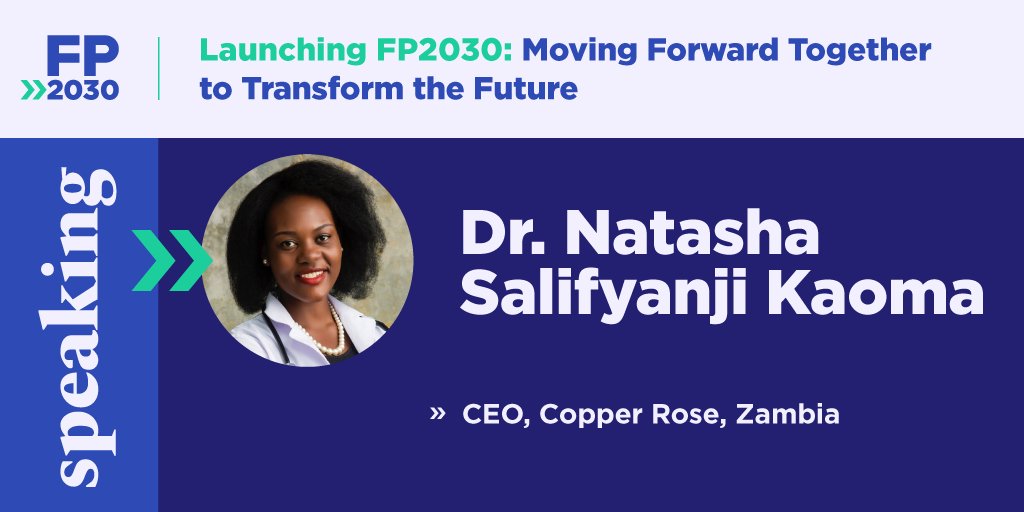 FP
»2030

Launching FP2030: Moving Forward Together to Transform the Future

speaking

Dr. Natasha Salifyanji Kaoma

» CEO, Copper Rose, Zambia